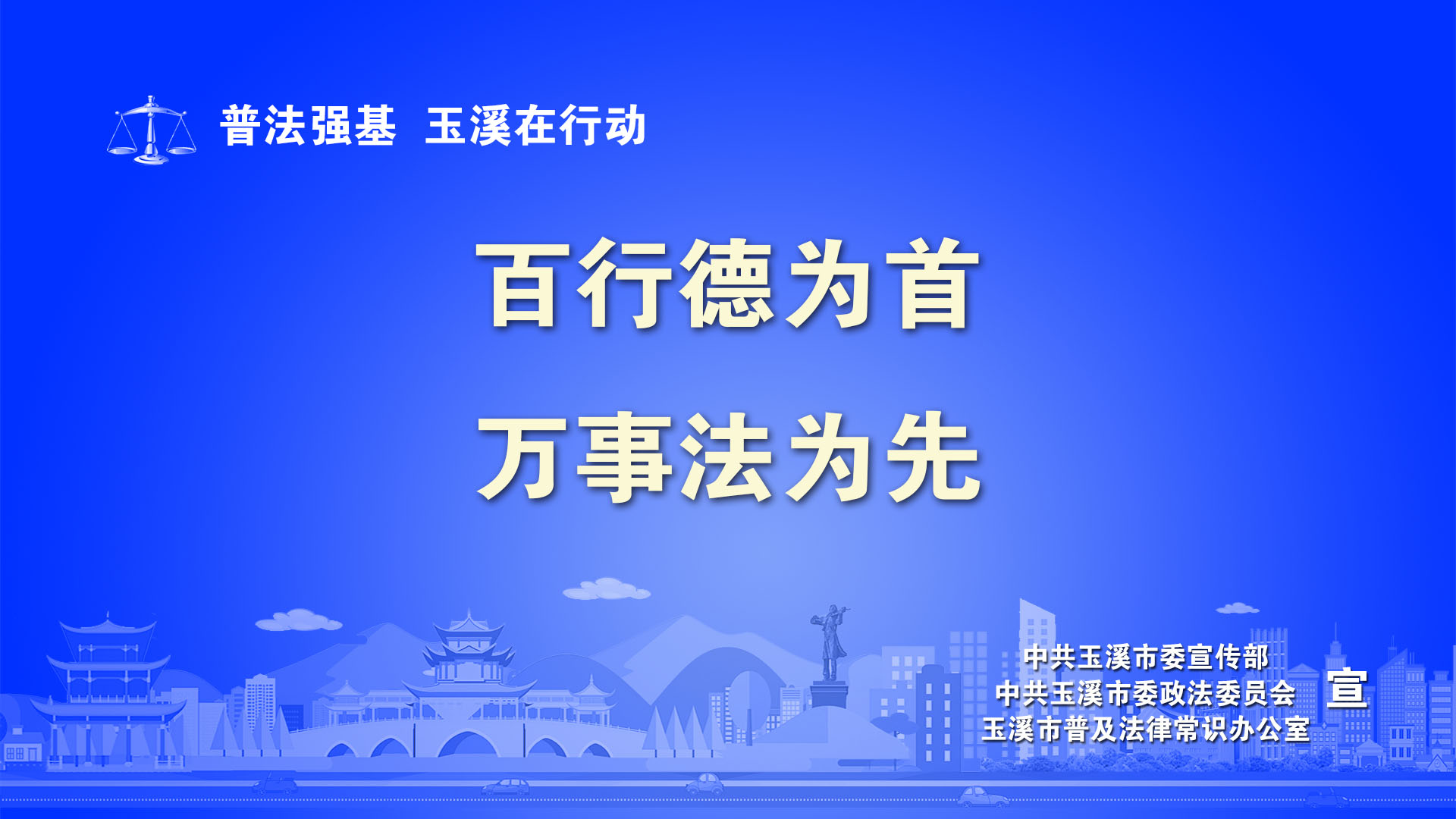 普法强基 玉溪在行动

百行德为首

万事法为先

中共玉溪市委宣传部
中共玉溪市委政法委员会
玉溪市普及法律常识办公室

宣